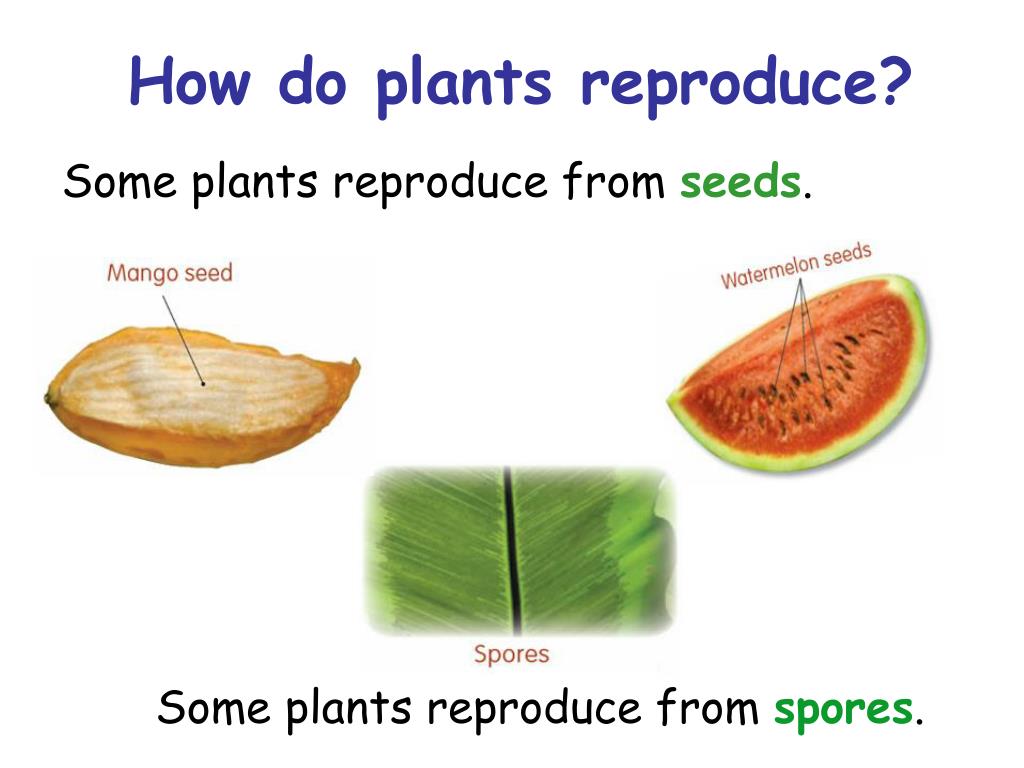 How do plants reproduce?

Some plants reproduce from seeds.

Mango seed

Watermelon seeds

Spores

Some plants reproduce from spores.